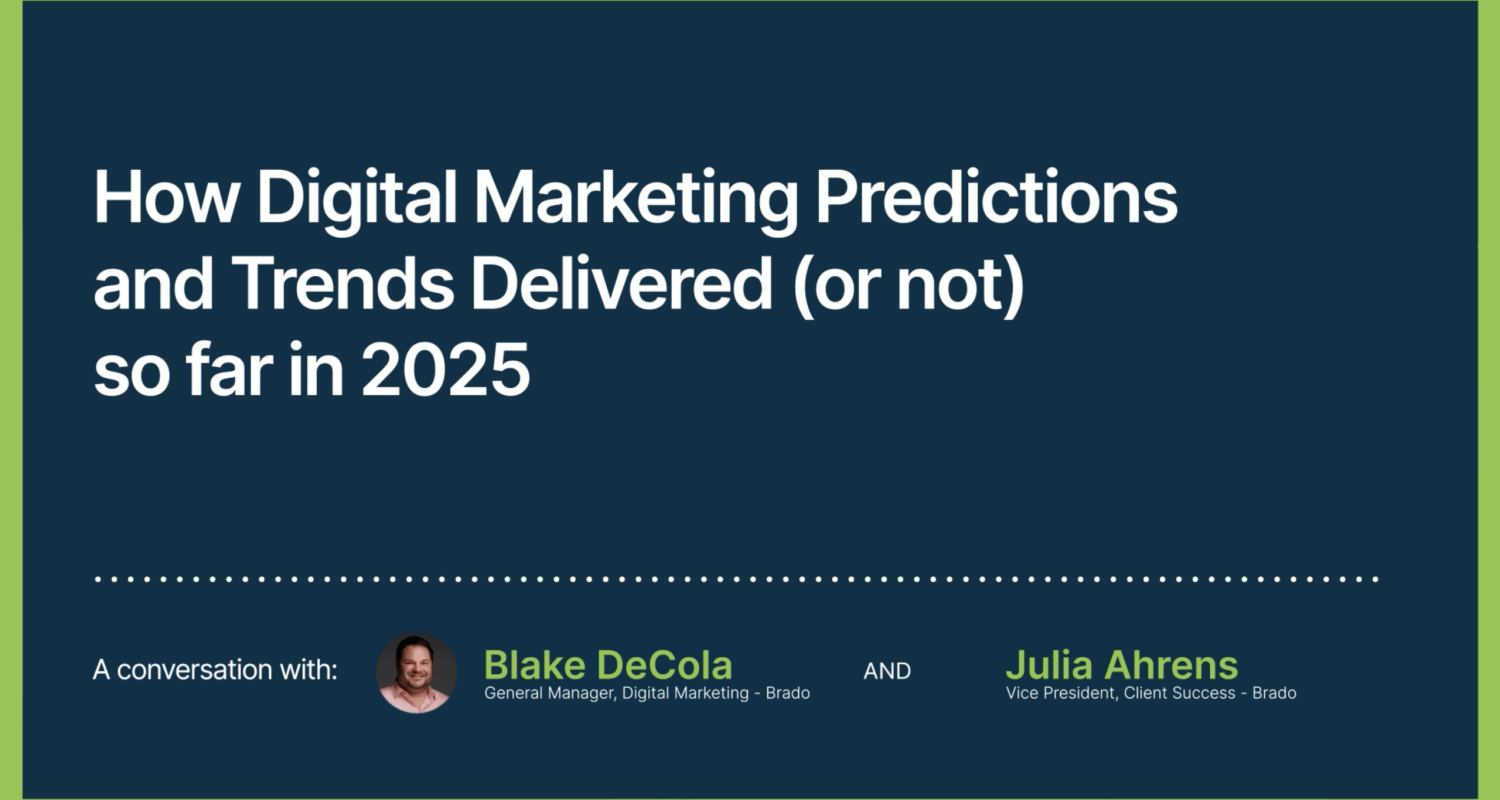 How Digital Marketing Predictions and Trends Delivered (or not) so far in 2025

A conversation with: Blake DeCola General Manager, Digital Marketing - Brado AND Julia Ahrens Vice President, Client Success - Brado